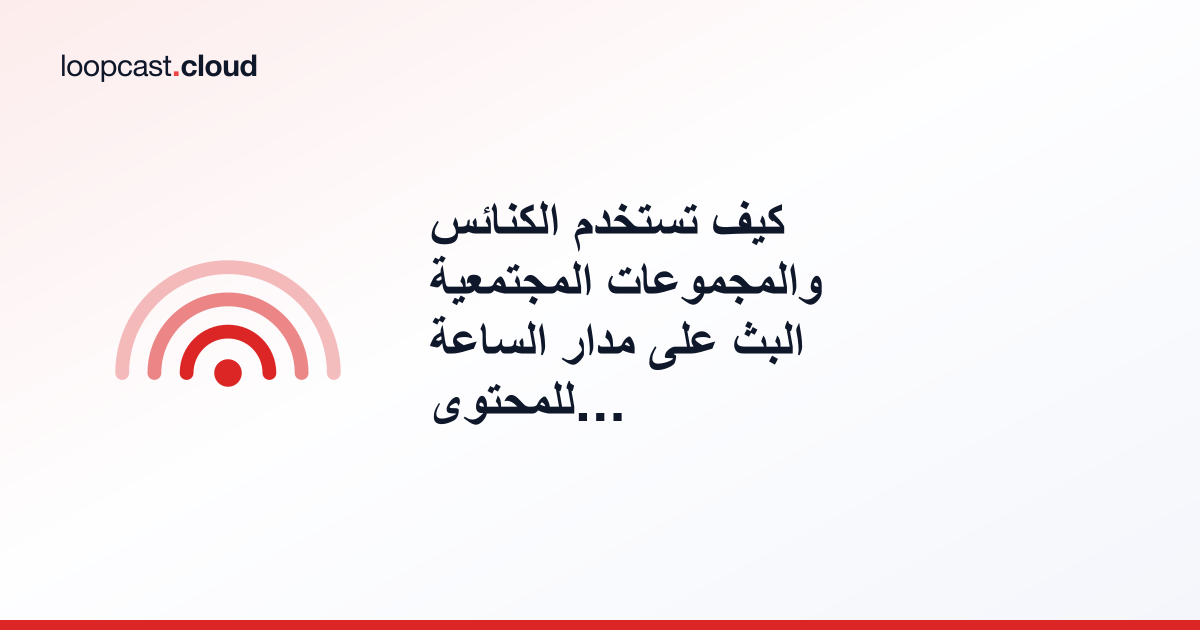 loopcast.cloud

كيف تستخدم الكنائس والمجموعات المجتمعية البث على مدار الساعة للمحتوى...